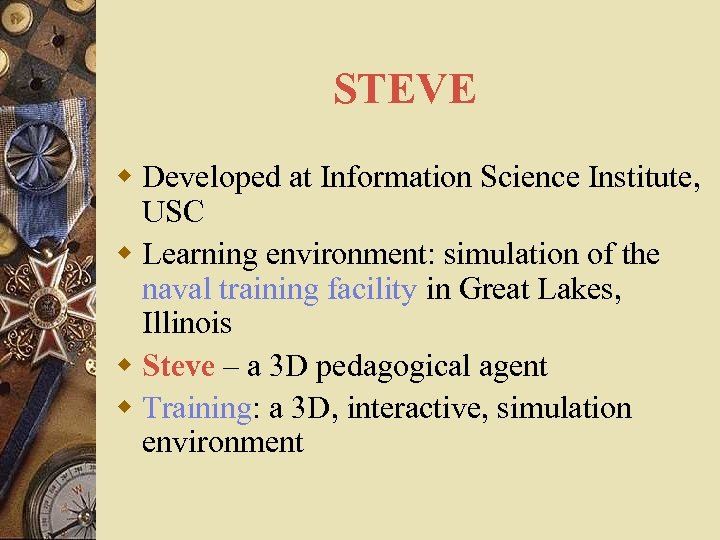 STEVE

Developed at Information Science Institute, USC

Learning environment: simulation of the naval training facility in Great Lakes, Illinois

Steve – a 3D pedagogical agent

Training: a 3D, interactive, simulation environment